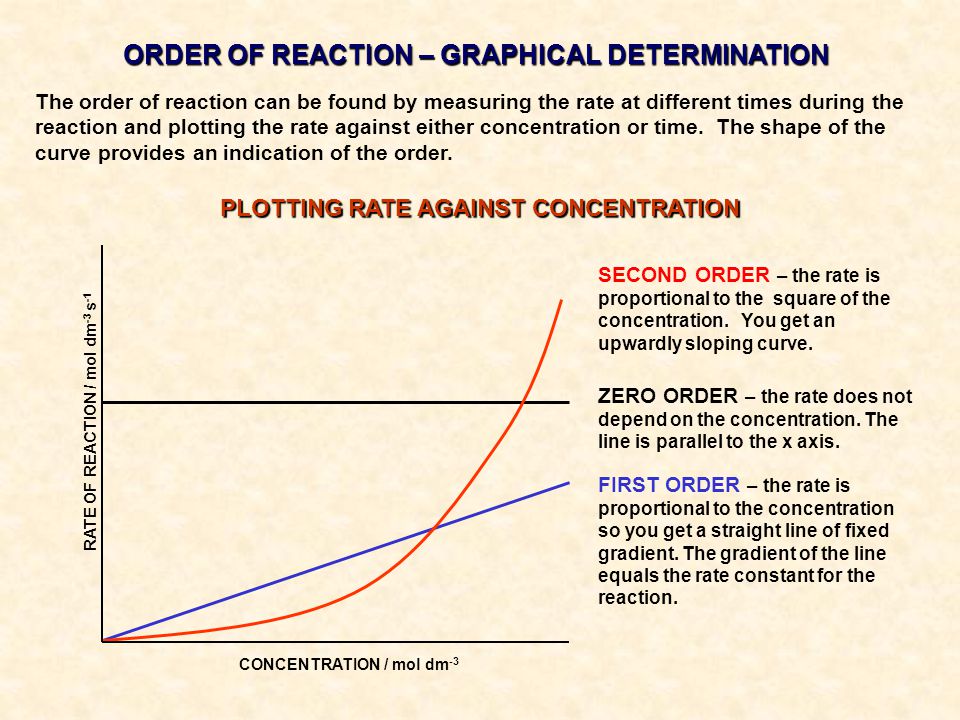 ORDER OF REACTION – GRAPHICAL DETERMINATION

The order of reaction can be found by measuring the rate at different times during the reaction and plotting the rate against either concentration or time. The shape of the curve provides an indication of the order.

PLOTTING RATE AGAINST CONCENTRATION

RATE OF REACTION / mol dm$^{-3}$ s$^{-1}$

CONCENTRATION / mol dm$^{-3}$

SECOND ORDER – the rate is proportional to the square of the concentration. You get an upwardly sloping curve.

ZERO ORDER – the rate does not depend on the concentration. The line is parallel to the x axis.

FIRST ORDER – the rate is proportional to the concentration so you get a straight line of fixed gradient. The gradient of the line equals the rate constant for the reaction.